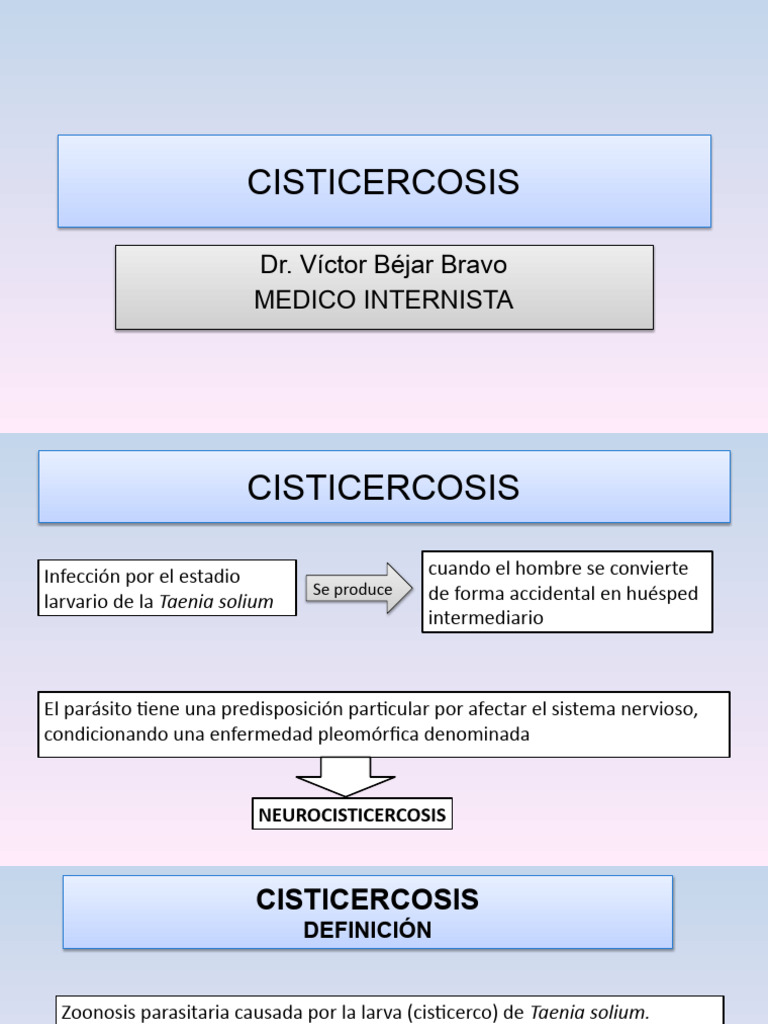 CISTICERCOSIS

Dr. Víctor Béjar Bravo
MEDICO INTERNISTA

CISTICERCOSIS

Infección por el estadio larvario de la Taenia solium

Se produce

cuando el hombre se convierte de forma accidental en huésped intermediario

El parásito tiene una predisposición particular por afectar el sistema nervioso, condicionando una enfermedad pleomórfica denominada

NEUROCISTICERCOSIS

CISTICERCOSIS
DEFINICIÓN

Zoonosis parasitaria causada por la larva (cisticerco) de Taenia solium.